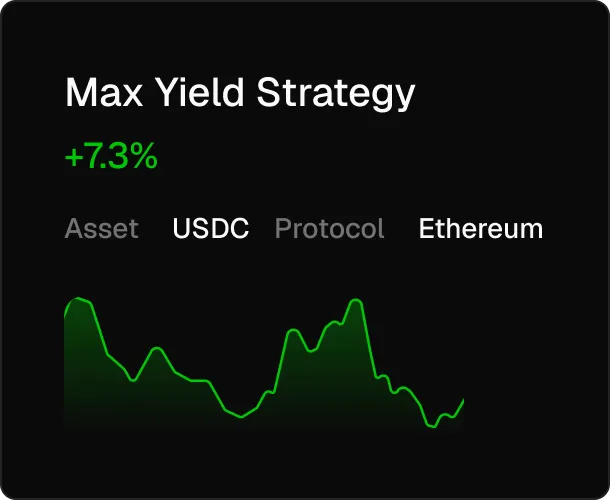 Max Yield Strategy

+7.3%

Asset USDC Protocol Ethereum